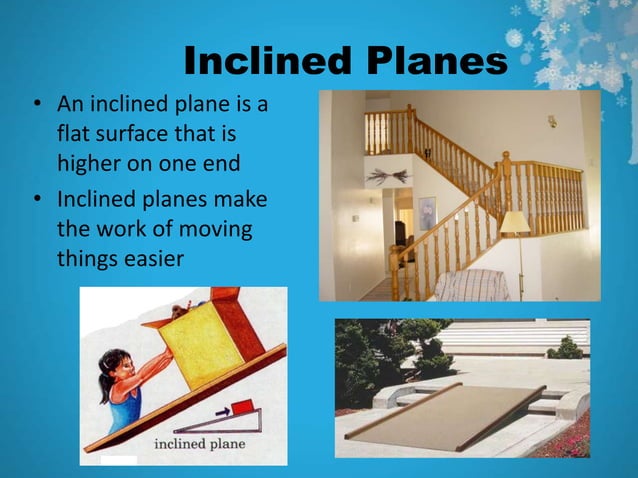 Inclined Planes

• An inclined plane is a flat surface that is higher on one end

• Inclined planes make the work of moving things easier

inclined plane